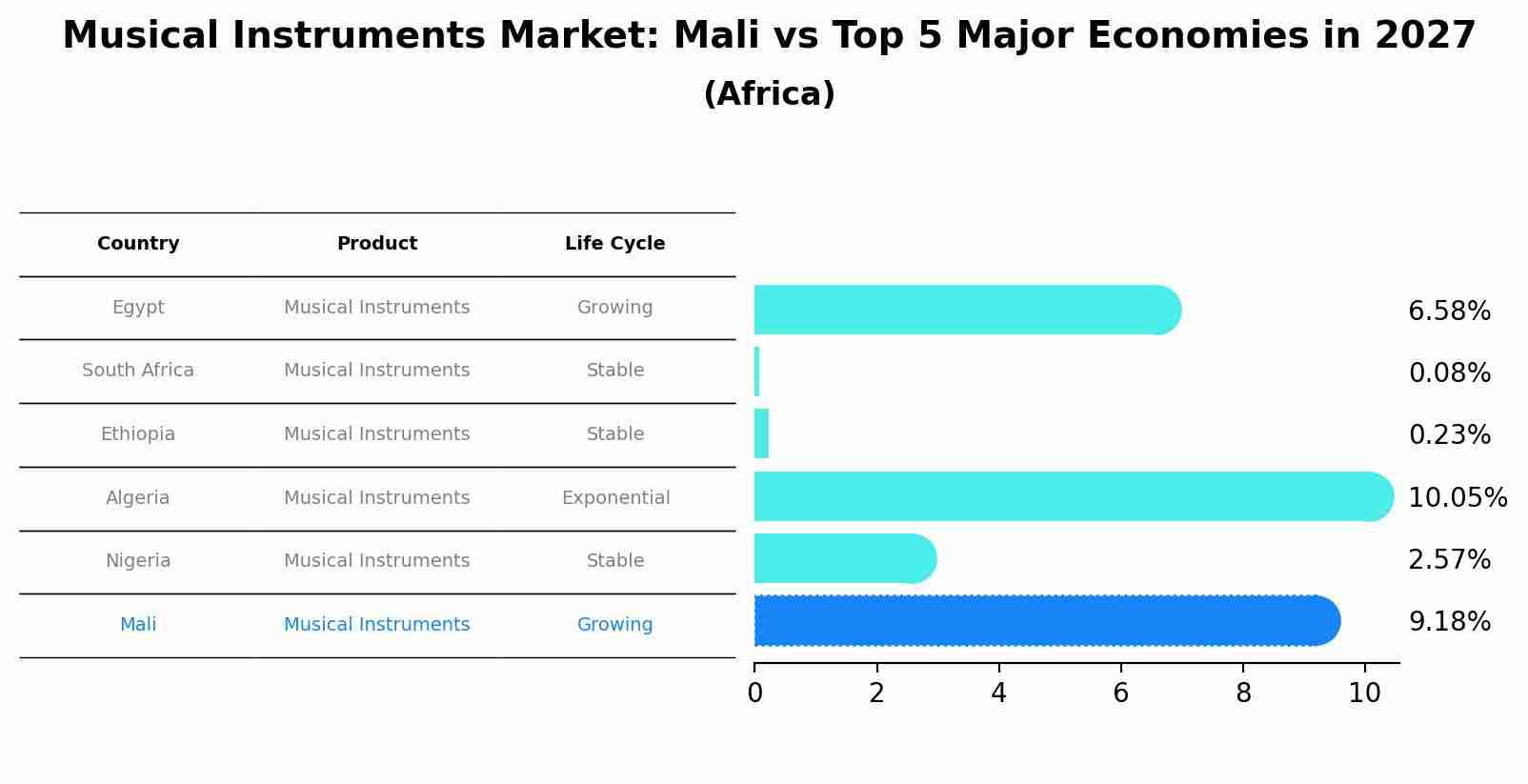 Musical Instruments Market: Mali vs Top 5 Major Economies in 2027
(Africa)

| Country | Product | Life Cycle |
|---|---|---|
| Egypt | Musical Instruments | Growing |
| South Africa | Musical Instruments | Stable |
| Ethiopia | Musical Instruments | Stable |
| Algeria | Musical Instruments | Exponential |
| Nigeria | Musical Instruments | Stable |
| Mali | Musical Instruments | Growing |

6.58%
0.08%
0.23%
10.05%
2.57%
9.18%

0 2 4 6 8 10